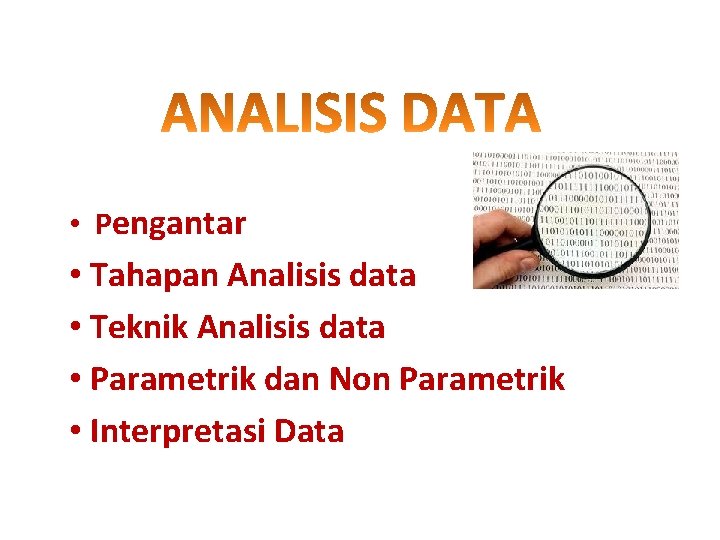 ANALISIS DATA

• Pengantar
• Tahapan Analisis data
• Teknik Analisis data
• Parametrik dan Non Parametrik
• Interpretasi Data